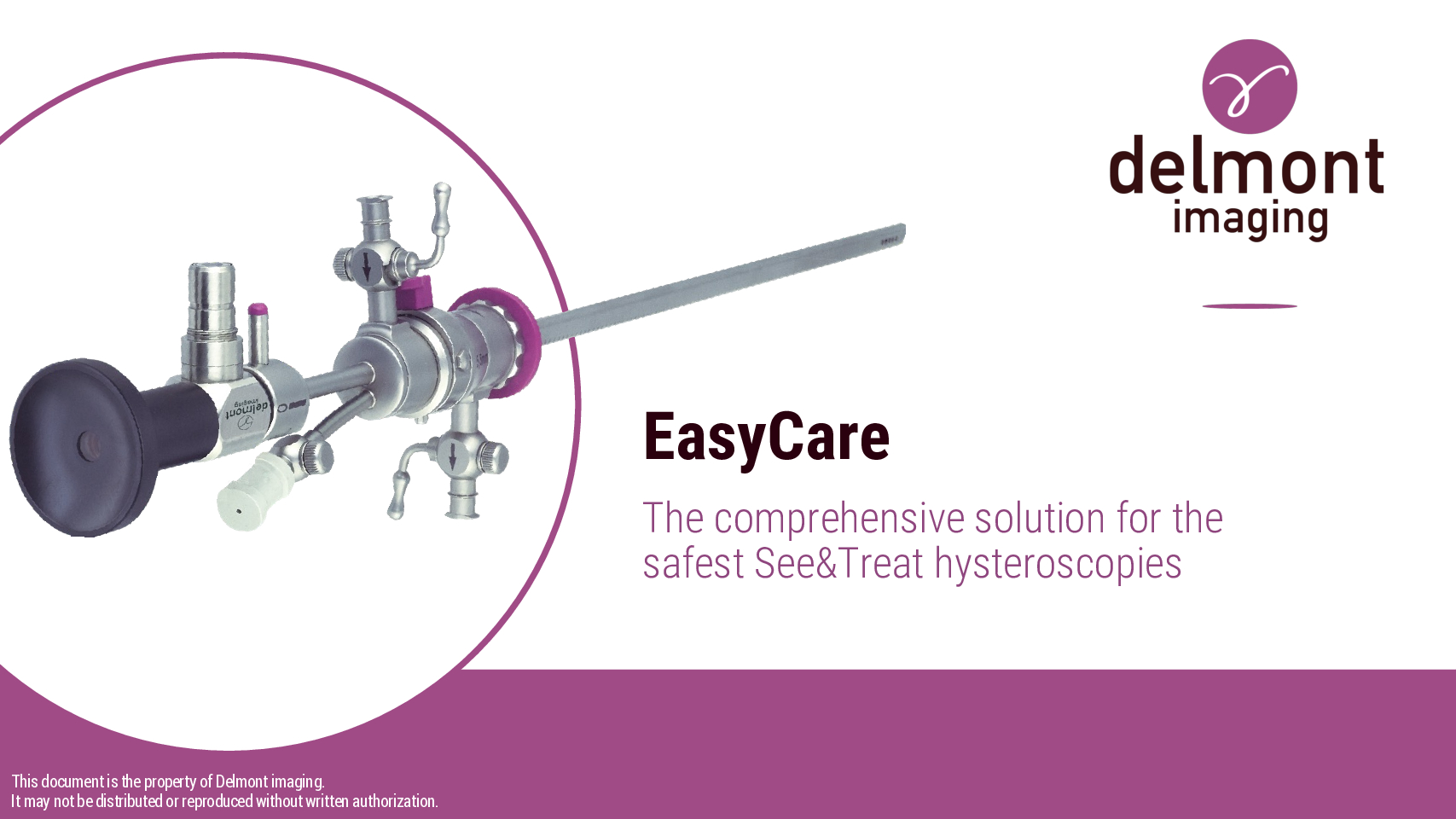 delmont
imaging

delmont
imaging

EasyCare

The comprehensive solution for the safest See&Treat hysteroscopies

This document is the property of Delmont imaging.
It may not be distributed or reproduced without written authorization.